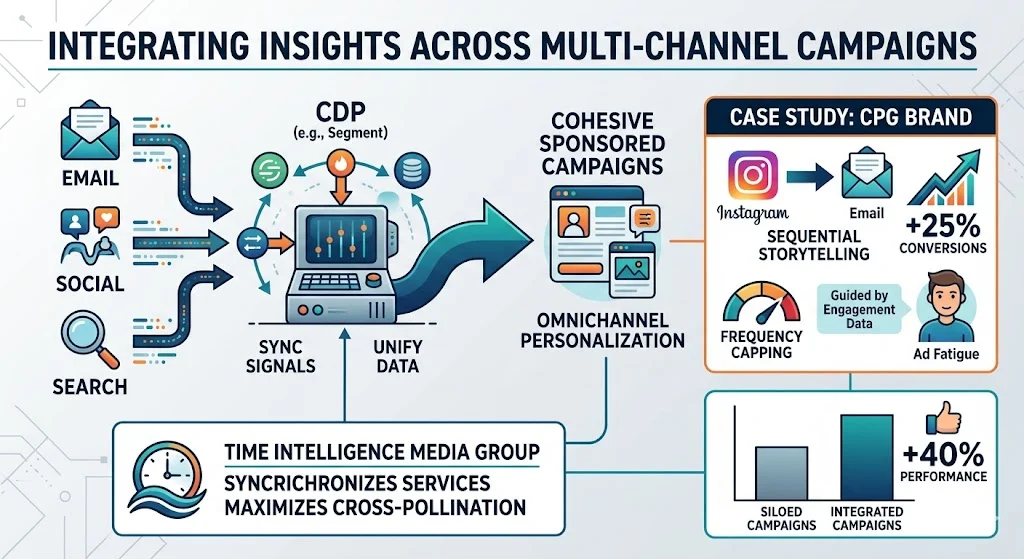 INTEGRATING INSIGHTS ACROSS MULTI-CHANNEL CAMPAIGNS

EMAIL

SOCIAL

SEARCH

CDP
(e.g., Segment)

SYNC SIGNALS

UNIFY DATA

COHESIVE SPONSORED CAMPAIGNS

OMNICHANNEL PERSONALIZATION

CASE STUDY: CPG BRAND

Instagram

Email

SEQUENTIAL STORYTELLING

+25% CONVERSIONS

FREQUENCY CAPPING

Guided by Engagement Data

Ad Fatigue

TIME INTELLIGENCE MEDIA GROUP
SYNCRICHRONIZES SERVICES
MAXIMIZES CROSS-POLLINATION

SILOED CAMPAIGNS

INTEGRATED CAMPAIGNS

+40% PERFORMANCE